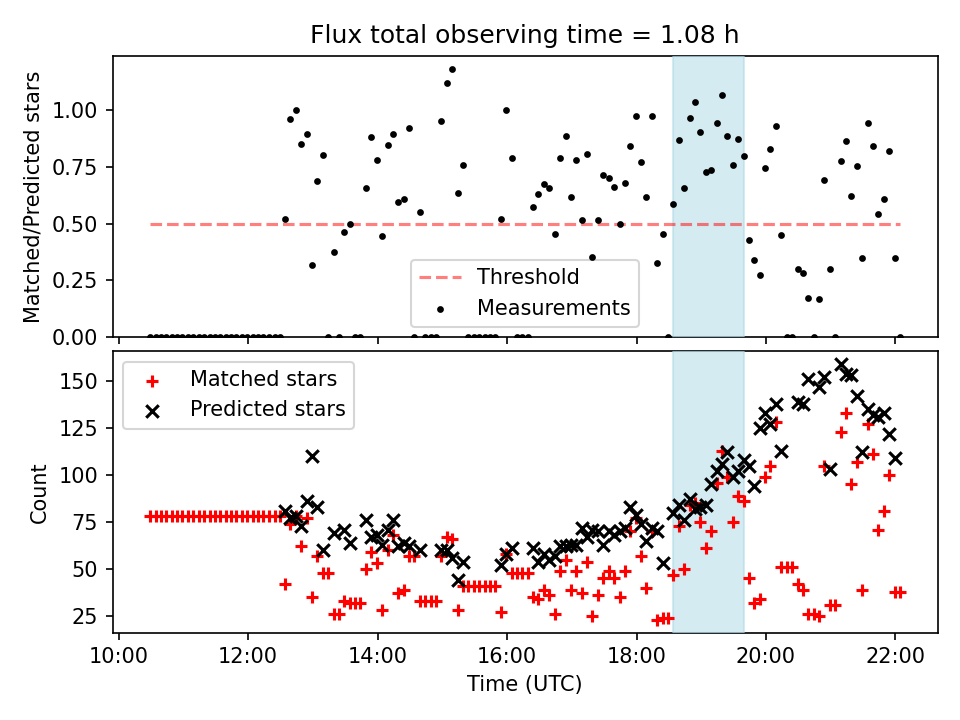 Flux total observing time = 1.08 h

Matched/Predicted stars

1.00
0.75
0.50
0.25
0.00

Threshold
Measurements

Matched stars
Predicted stars

Count

150
125
100
75
50
25

10:00 12:00 14:00 16:00 18:00 20:00 22:00

Time (UTC)